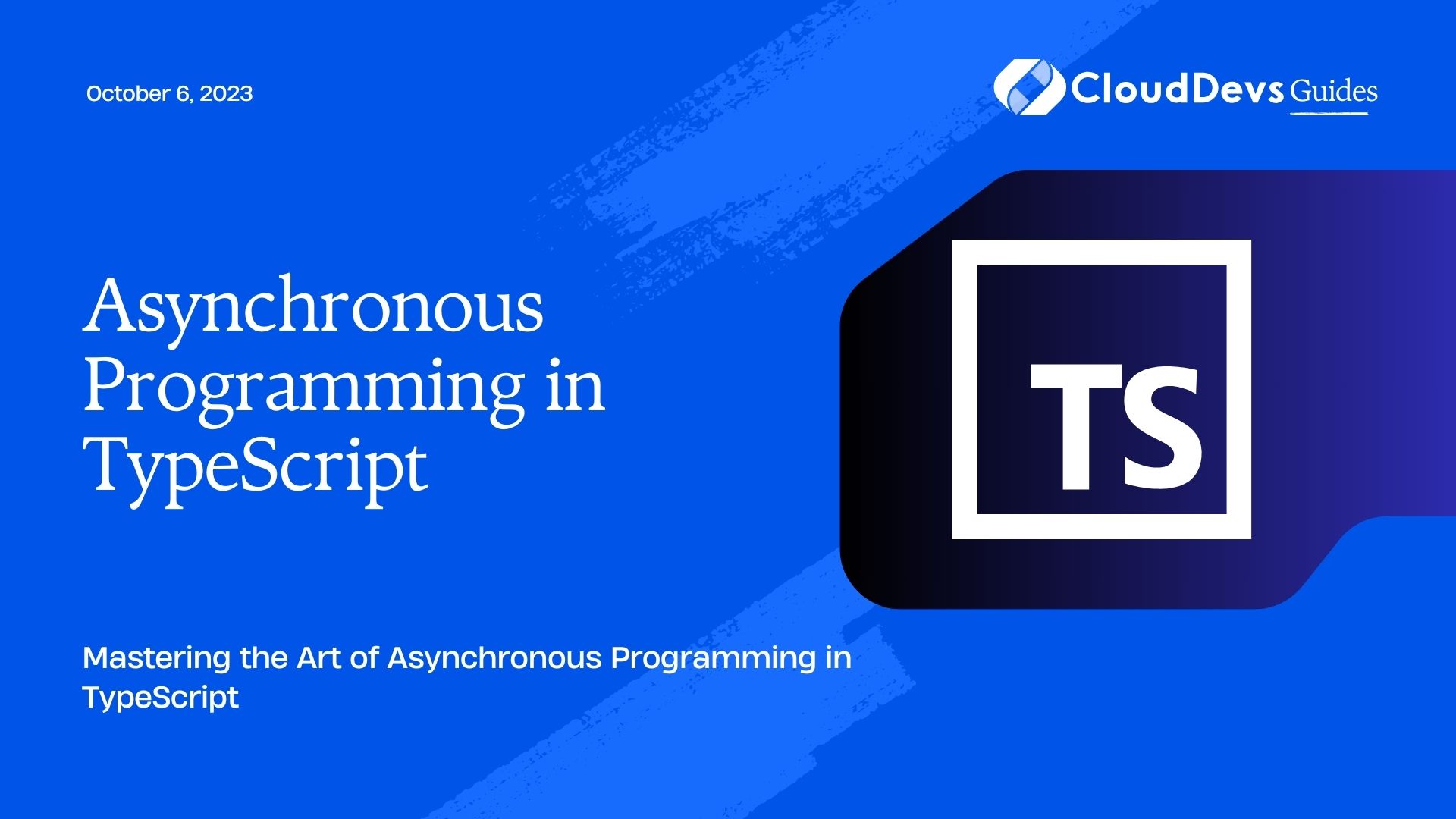 October 6, 2023

CloudDevs Guides

Asynchronous Programming in TypeScript

TS

Mastering the Art of Asynchronous Programming in TypeScript